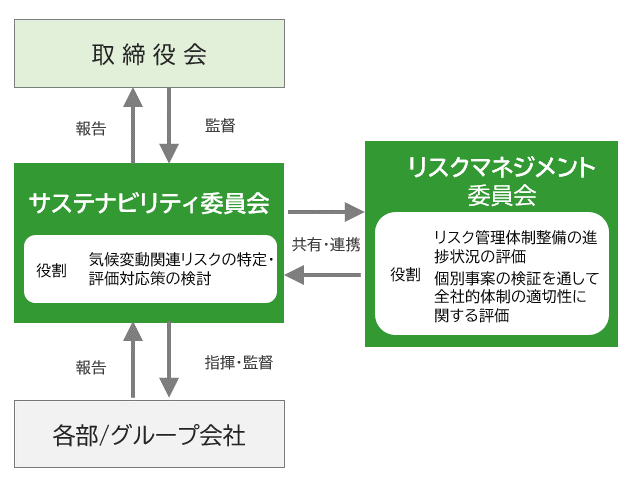 取締役会

報告

監督

サステナビリティ委員会

役割　気候変動関連リスクの特定・評価対応策の検討

共有・連携

リスクマネジメント委員会

役割　リスク管理体制整備の進捗状況の評価
個別事案の検証を通して全社的体制の適切性に関する評価

報告

指揮・監督

各部/グループ会社